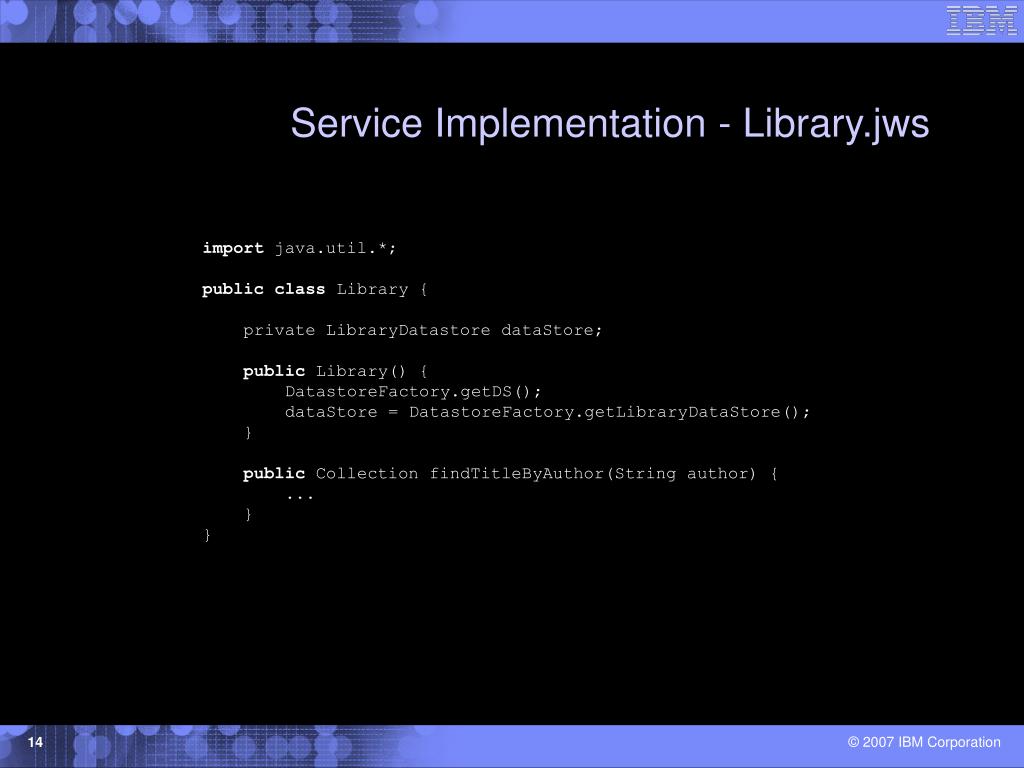 IBM

Service Implementation - Library.jws

import java.util.*;

public class Library {

    private LibraryDatastore dataStore;

    public Library() {
        DatastoreFactory.getDS();
        dataStore = DatastoreFactory.getLibraryDataStore();
    }

    public Collection findTitleByAuthor(String author) {
        ...
    }
}

14

© 2007 IBM Corporation